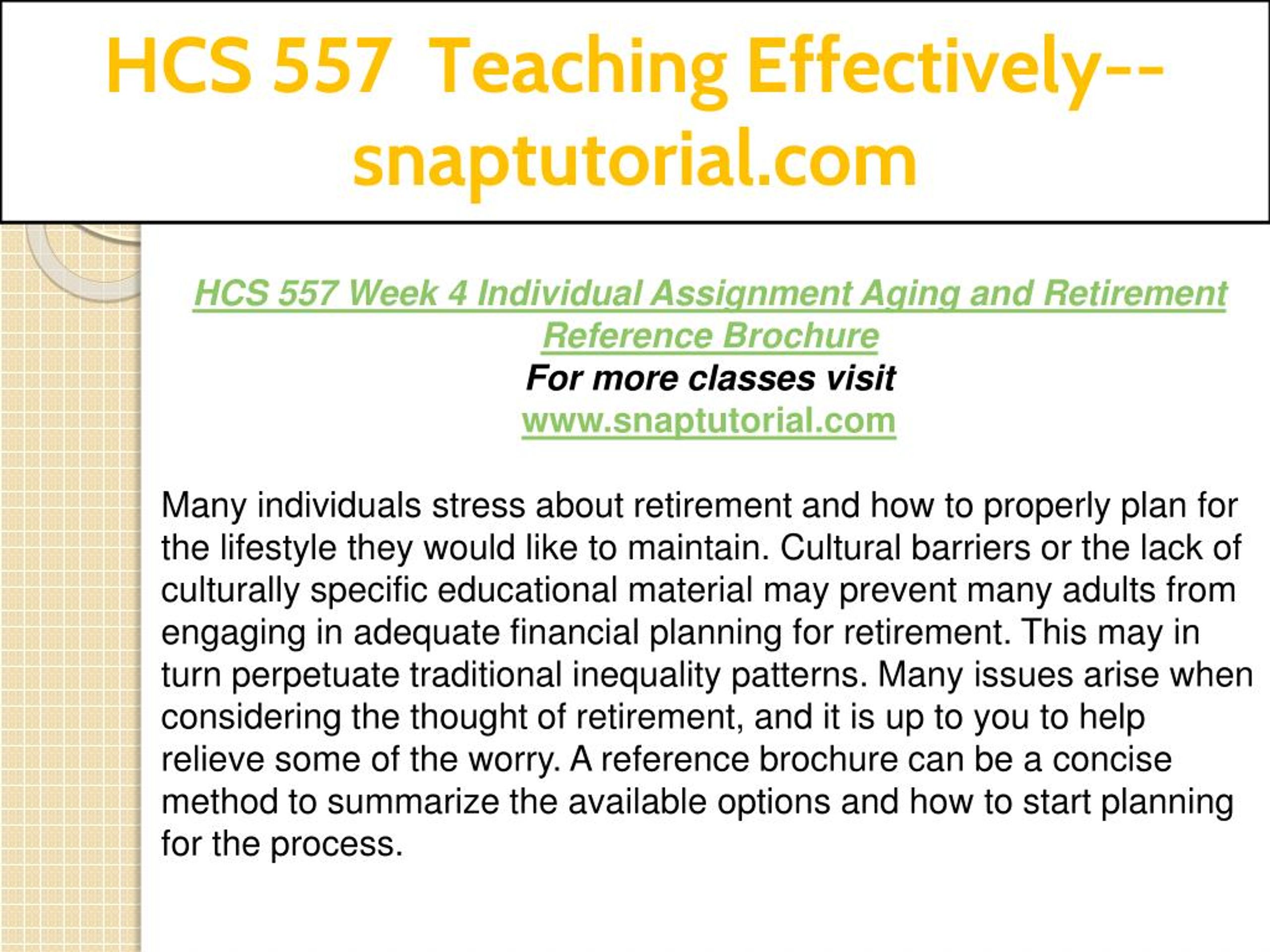 HCS 557 Teaching Effectively--snaptutorial.com

HCS 557 Week 4 Individual Assignment Aging and Retirement Reference Brochure
For more classes visit
www.snaptutorial.com

Many individuals stress about retirement and how to properly plan for the lifestyle they would like to maintain. Cultural barriers or the lack of culturally specific educational material may prevent many adults from engaging in adequate financial planning for retirement. This may in turn perpetuate traditional inequality patterns. Many issues arise when considering the thought of retirement, and it is up to you to help relieve some of the worry. A reference brochure can be a concise method to summarize the available options and how to start planning for the process.